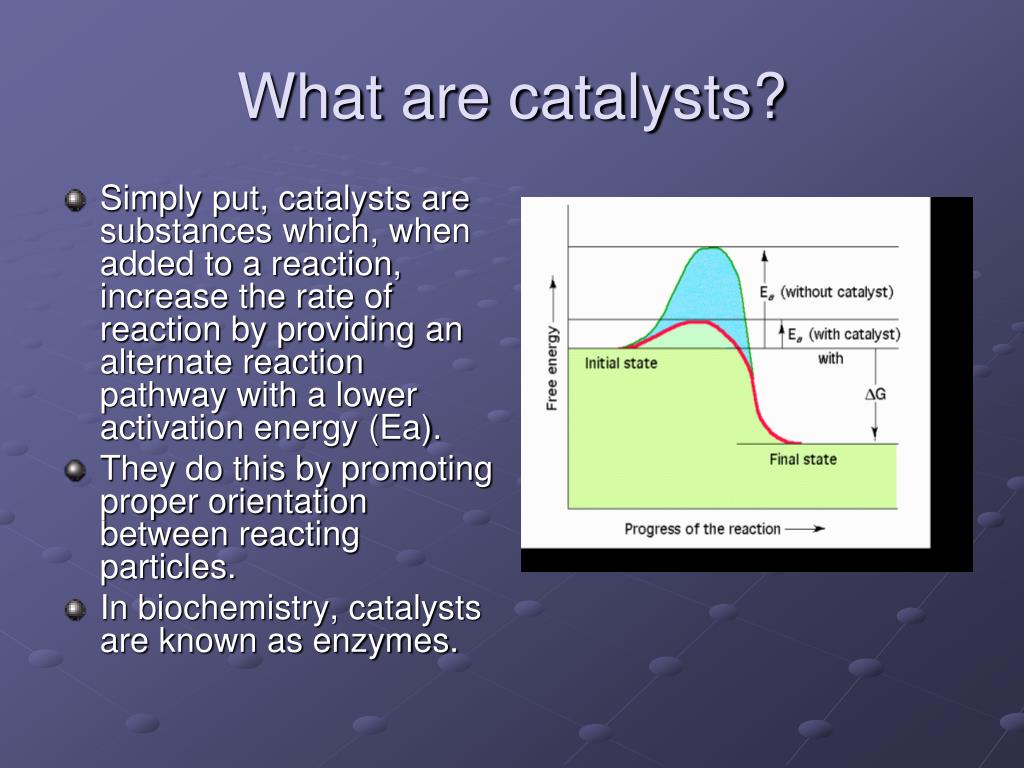 What are catalysts?

Simply put, catalysts are substances which, when added to a reaction, increase the rate of reaction by providing an alternate reaction pathway with a lower activation energy (Ea).

They do this by promoting proper orientation between reacting particles.

In biochemistry, catalysts are known as enzymes.

Free energy

$E_a$ (without catalyst)

$E_a$ (with catalyst)

with

Initial state

$\Delta G$

Final state

Progress of the reaction